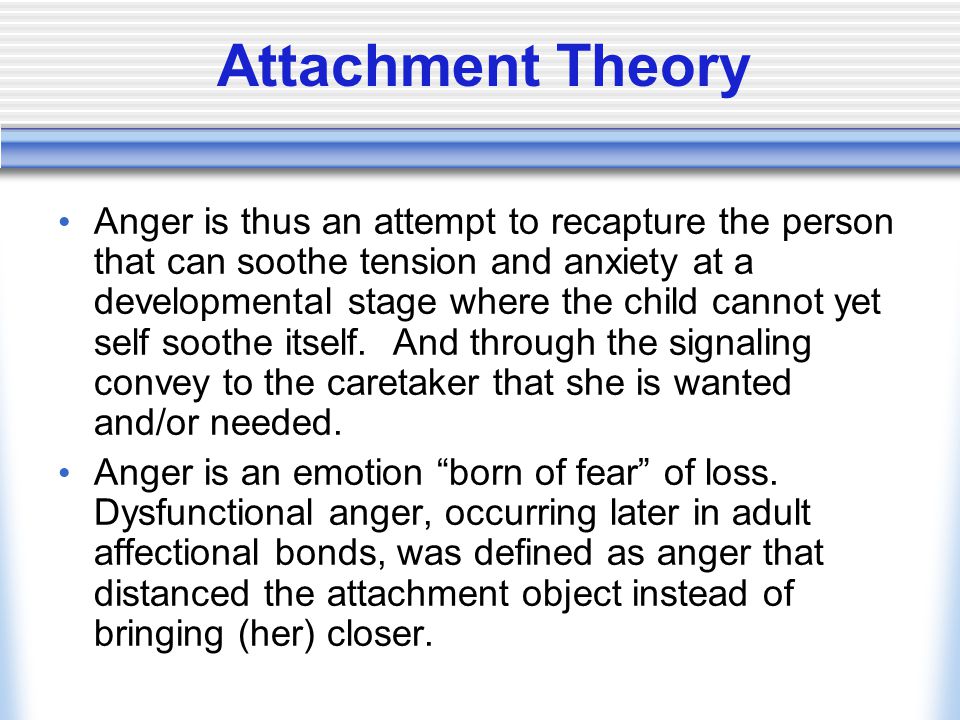 Attachment Theory

• Anger is thus an attempt to recapture the person that can soothe tension and anxiety at a developmental stage where the child cannot yet self soothe itself. And through the signaling convey to the caretaker that she is wanted and/or needed.

• Anger is an emotion “born of fear” of loss. Dysfunctional anger, occurring later in adult affectional bonds, was defined as anger that distanced the attachment object instead of bringing (her) closer.